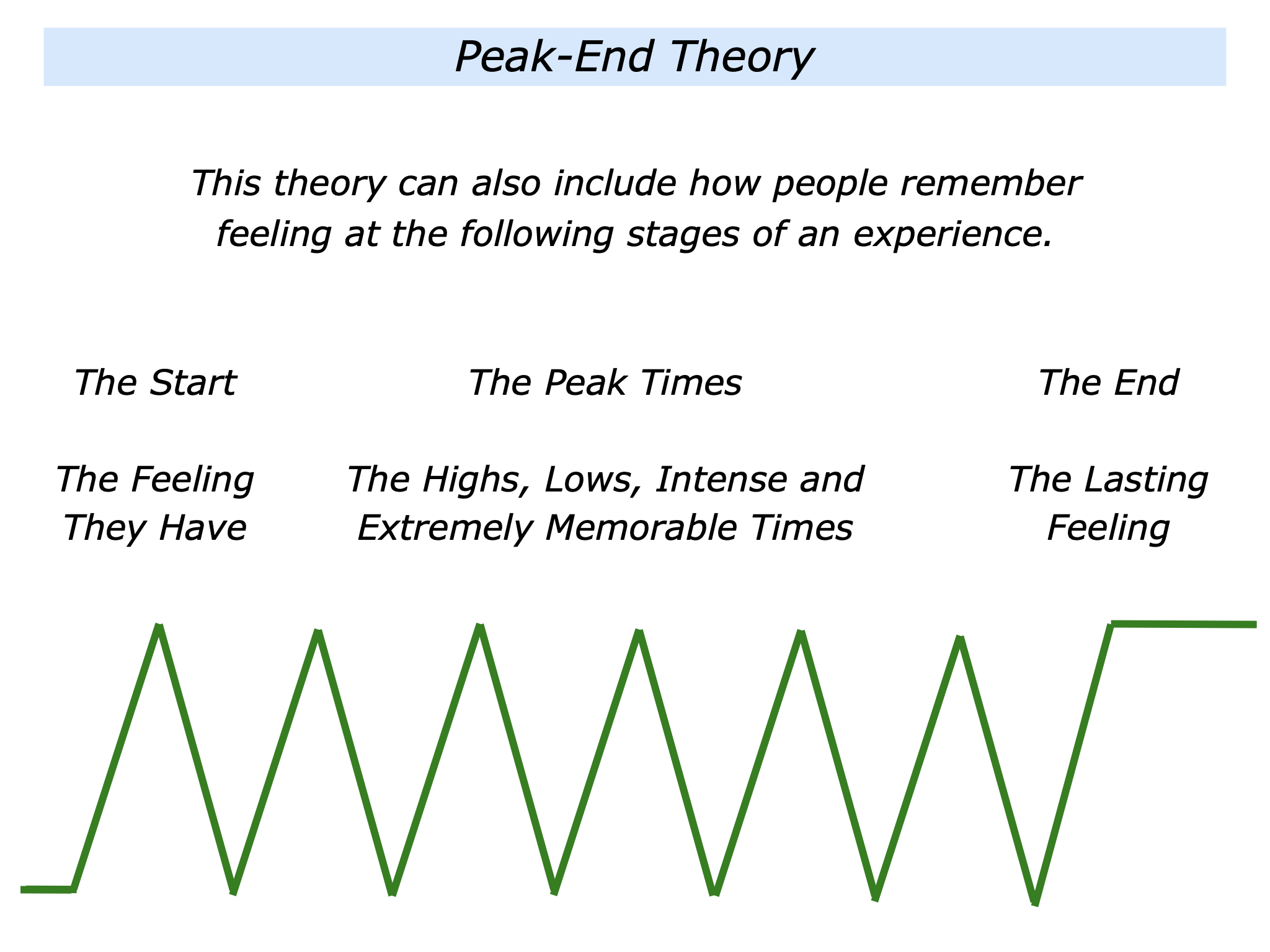 Peak-End Theory

This theory can also include how people remember feeling at the following stages of an experience.

The Start

The Feeling They Have

The Peak Times

The Highs, Lows, Intense and Extremely Memorable Times

The End

The Lasting Feeling